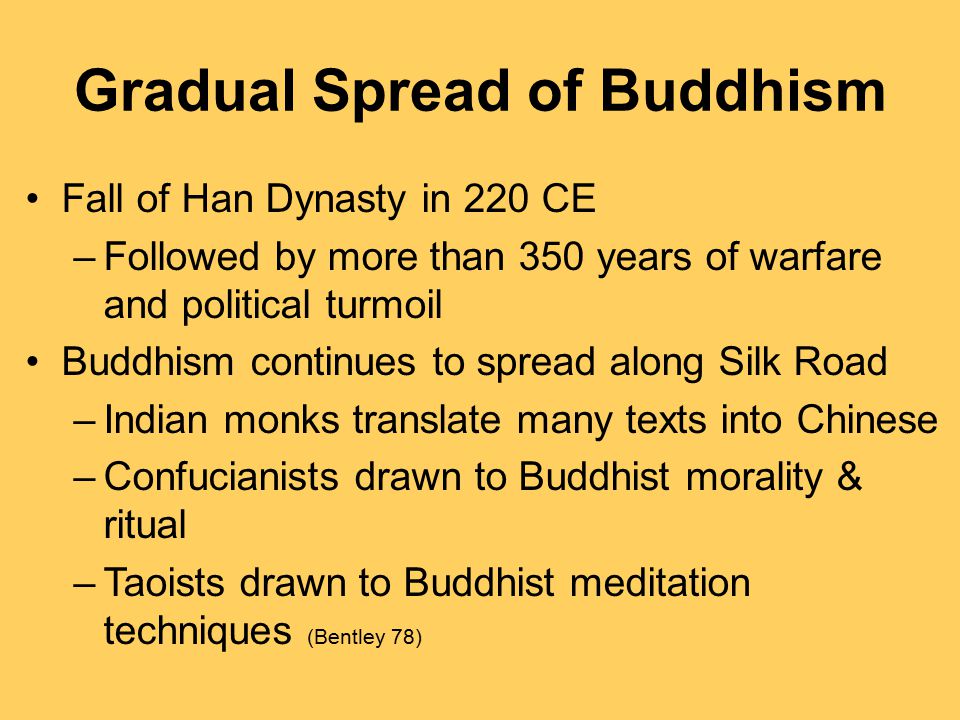 Gradual Spread of Buddhism

• Fall of Han Dynasty in 220 CE
– Followed by more than 350 years of warfare and political turmoil
• Buddhism continues to spread along Silk Road
– Indian monks translate many texts into Chinese
– Confucianists drawn to Buddhist morality & ritual
– Taoists drawn to Buddhist meditation techniques (Bentley 78)